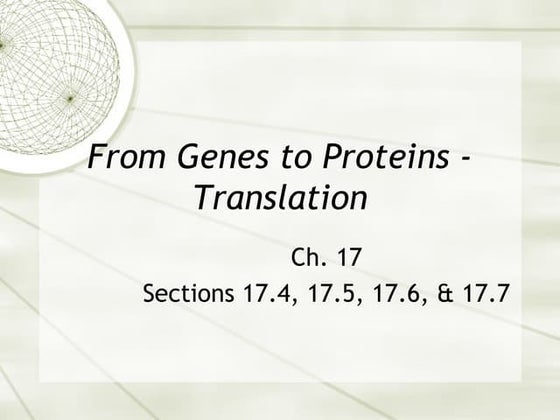 From Genes to Proteins - Translation

Ch. 17
Sections 17.4, 17.5, 17.6, & 17.7